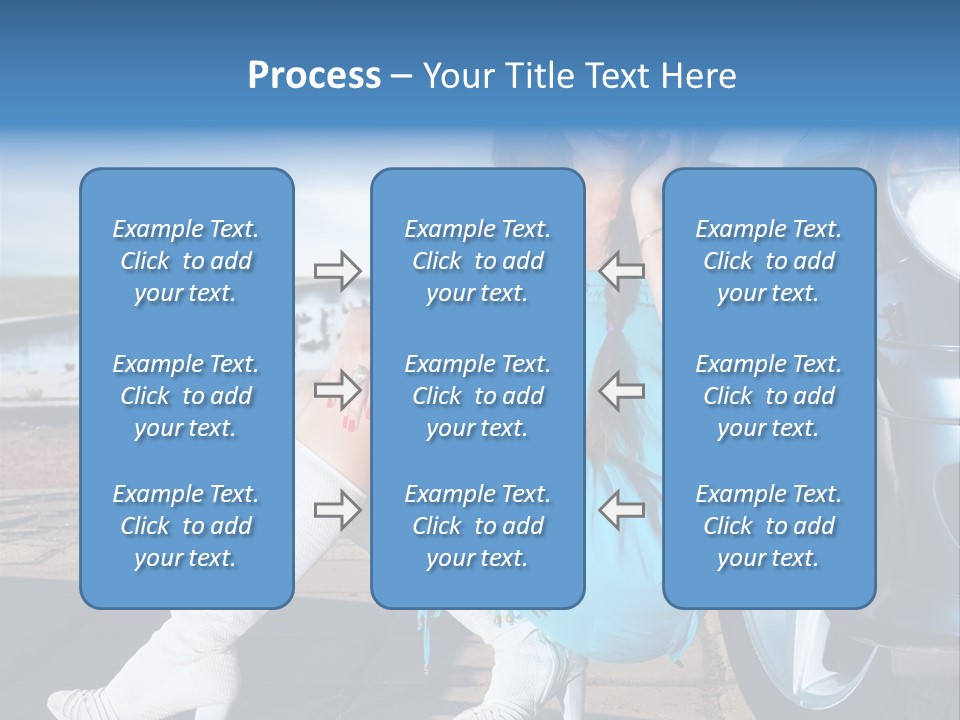 Process – Your Title Text Here

Example Text. Click to add your text.

Example Text. Click to add your text.

Example Text. Click to add your text.

Example Text. Click to add your text.

Example Text. Click to add your text.

Example Text. Click to add your text.

Example Text. Click to add your text.

Example Text. Click to add your text.

Example Text. Click to add your text.